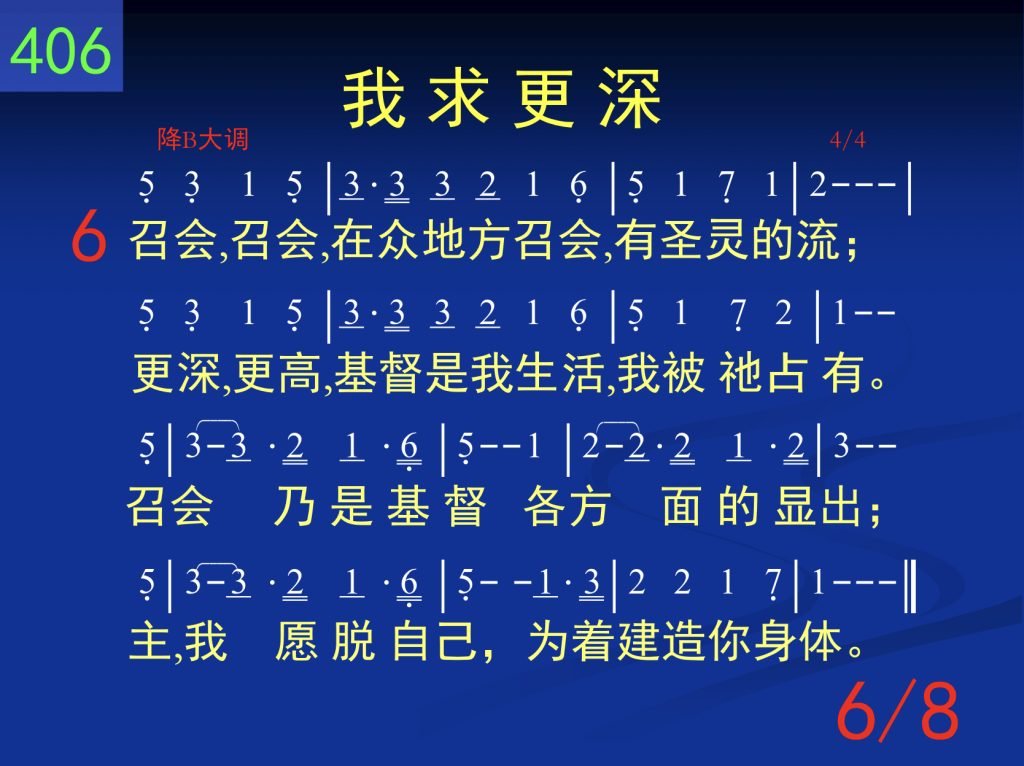 406

我 求 更 深

降B大调

4/4

5 3 1 5 | 3 · 3 3 2 1 6 | 5 1 7 1 | 2 - - - |

6 召会,召会,在众地方召会,有圣灵的流;

5 3 1 5 | 3 · 3 3 2 1 6 | 5 1 7 2 | 1 - -

更深,更高,基督是我生活,我被 祂占 有。

5 | 3 - 3 · 2 1 · 6 | 5 - - 1 | 2 - 2 · 2 1 · 2 | 3 - -

召会 乃 是 基 督 各方 面 的 显出;

5 | 3 - 3 · 2 1 · 6 | 5 - - 1 · 3 | 2 2 1 7 | 1 - - - ‖

主,我 愿 脱 自己, 为着建造你身体。

6/8